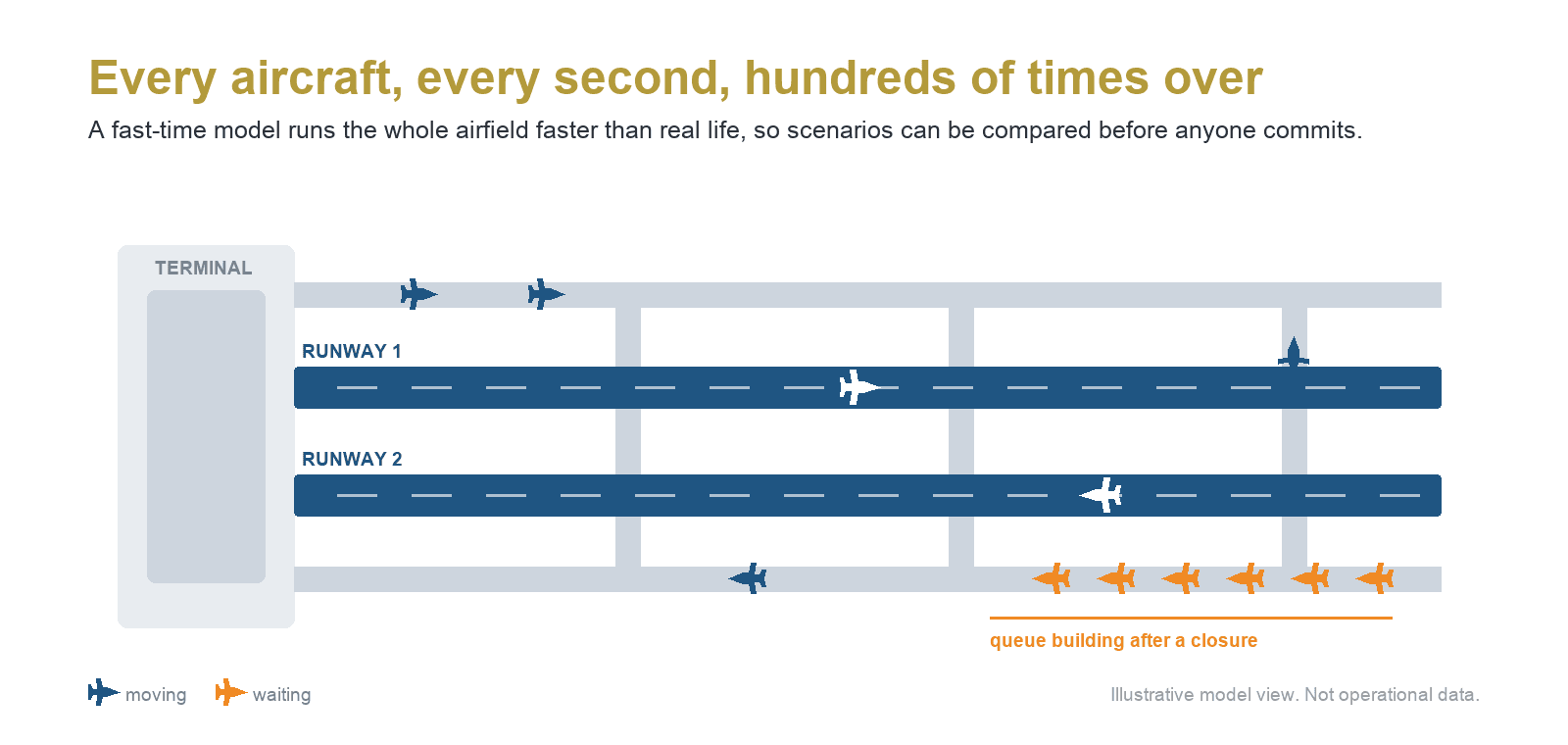 Every aircraft, every second, hundreds of times over

A fast-time model runs the whole airfield faster than real life, so scenarios can be compared before anyone commits.

TERMINAL

RUNWAY 1

RUNWAY 2

queue building after a closure

moving waiting

Illustrative model view. Not operational data.